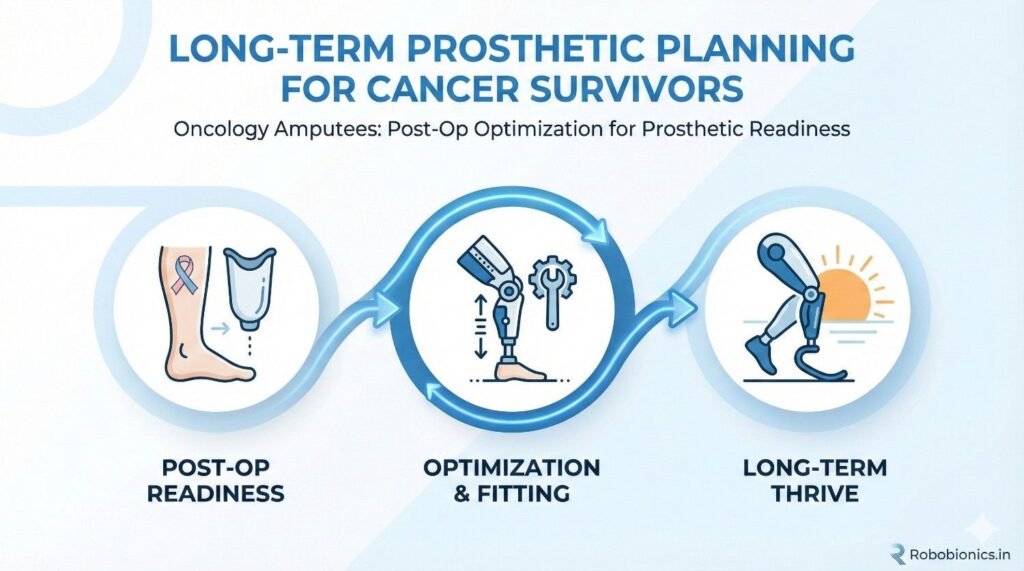 LONG-TERM PROSTHETIC PLANNING FOR CANCER SURVIVORS

Oncology Amputees: Post-Op Optimization for Prosthetic Readiness

POST-OP READINESS

OPTIMIZATION & FITTING

LONG-TERM THRIVE

Robobionics.in